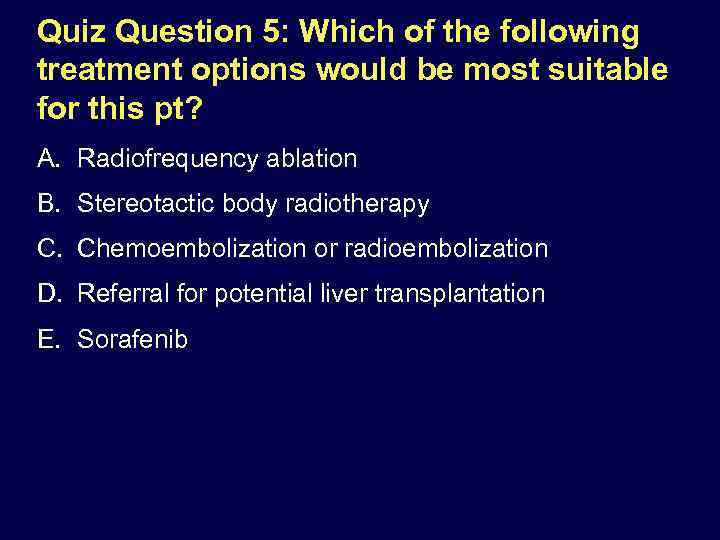 Quiz Question 5: Which of the following treatment options would be most suitable for this pt?

A. Radiofrequency ablation

B. Stereotactic body radiotherapy

C. Chemoembolization or radioembolization

D. Referral for potential liver transplantation

E. Sorafenib